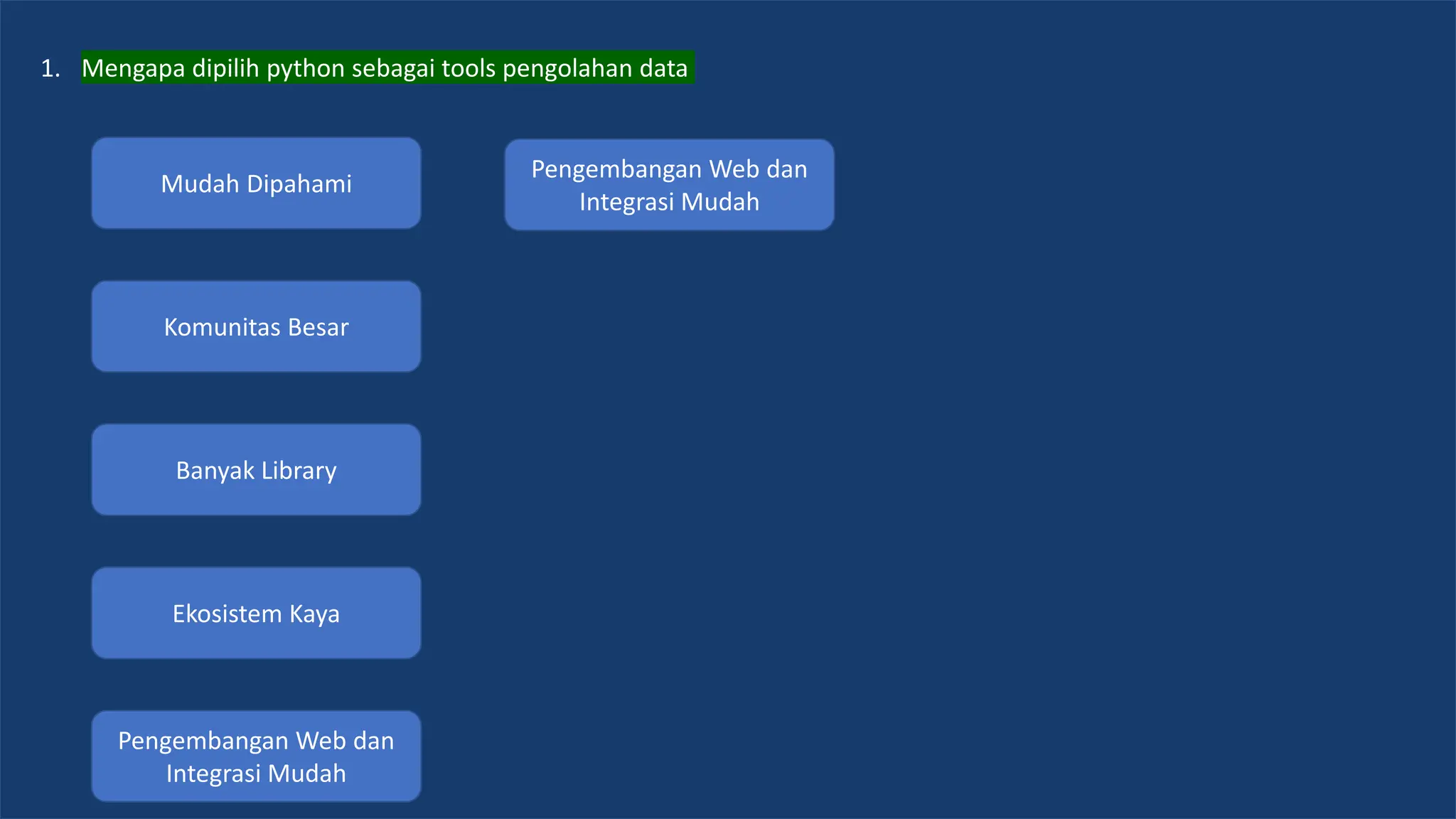 1. Mengapa dipilih python sebagai tools pengolahan data

Mudah Dipahami

Komunitas Besar

Banyak Library

Ekosistem Kaya

Pengembangan Web dan Integrasi Mudah

Pengembangan Web dan Integrasi Mudah